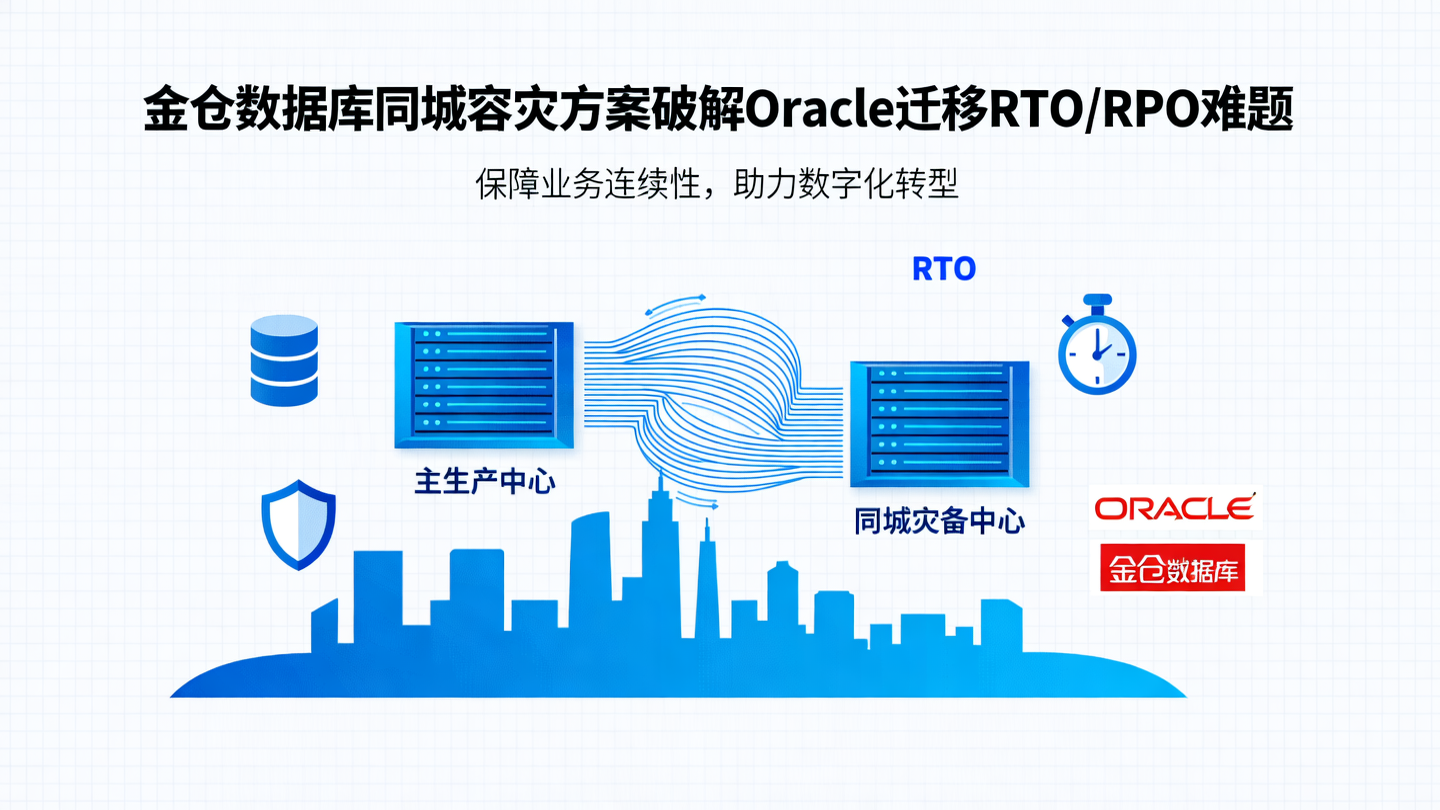 金仓数据库同城容灾方案破解Oracle迁移RTO/RPO难题

保障业务连续性，助力数字化转型

RTO

主生产中心

同城灾备中心

ORACLE

金仓数据库